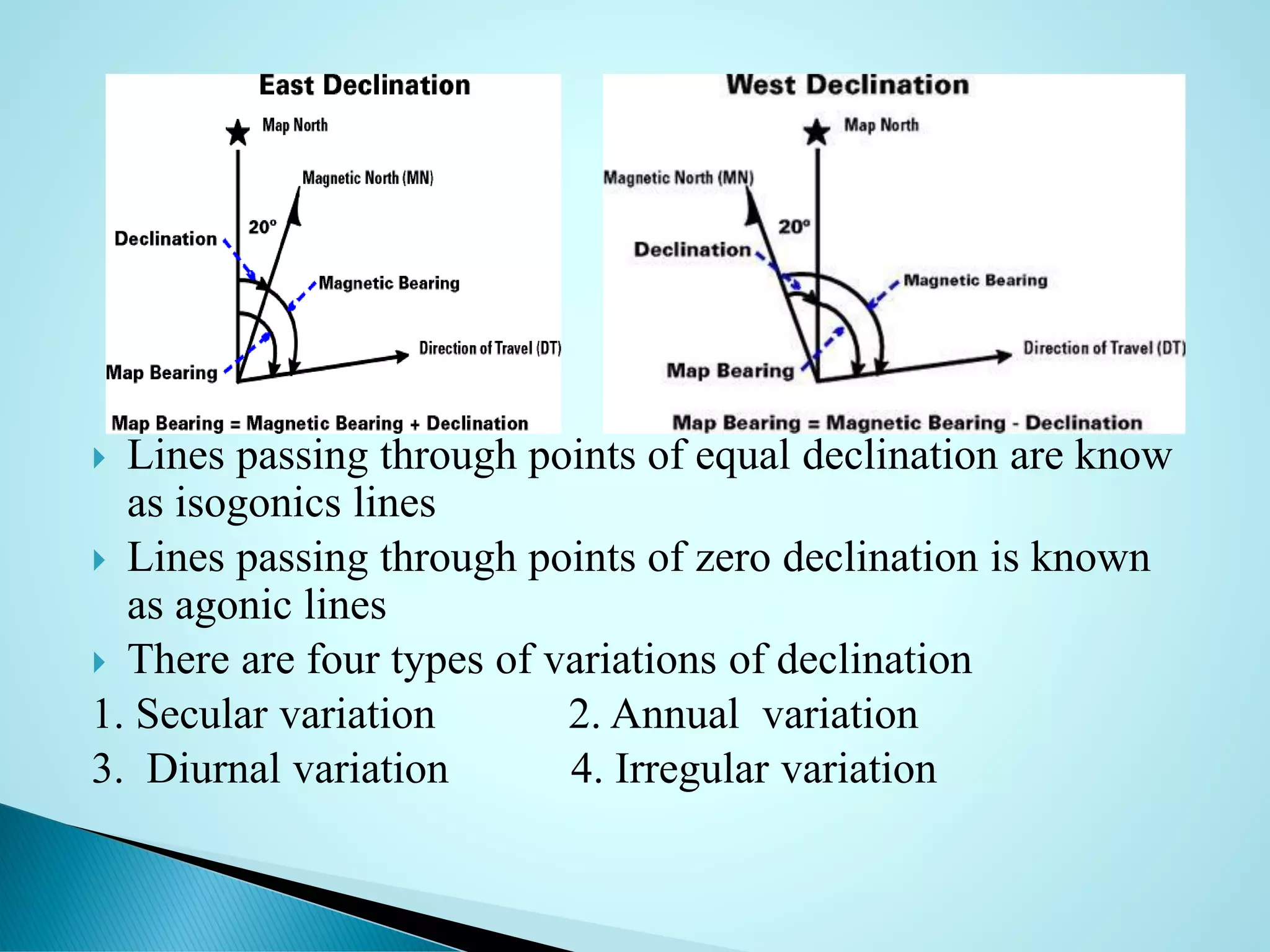 East Declination

Map North

Magnetic North (MN)

20°

Declination

Magnetic Bearing

Direction of Travel (DT)

Map Bearing

Map Bearing = Magnetic Bearing + Declination

West Declination

Map North

Magnetic North (MN)

20°

Declination

Magnetic Bearing

Direction of Travel (DT)

Map Bearing

Map Bearing = Magnetic Bearing - Declination

Lines passing through points of equal declination are know as isogonics lines

Lines passing through points of zero declination is known as agonic lines

There are four types of variations of declination

1. Secular variation 2. Annual variation

3. Diurnal variation 4. Irregular variation